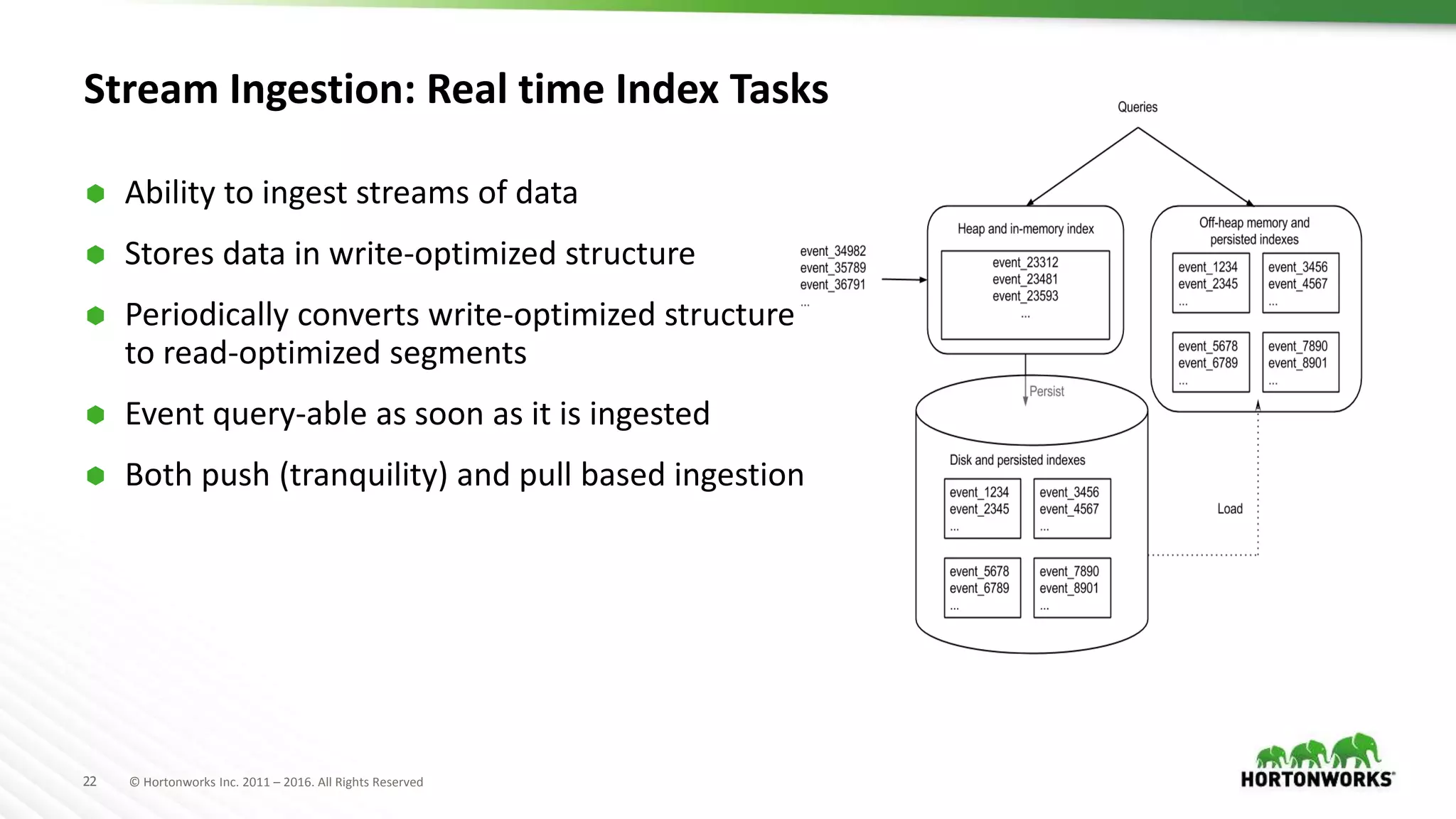 Stream Ingestion: Real time Index Tasks

Ability to ingest streams of data

Stores data in write-optimized structure

Periodically converts write-optimized structure to read-optimized segments

Event query-able as soon as it is ingested

Both push (tranquility) and pull based ingestion

Queries

event_34982
event_35789
event_36791
...

Heap and in-memory index

event_23312
event_23481
event_23593
...

Off-heap memory and persisted indexes

event_1234
event_2345
...

event_3456
event_4567
...

event_5678
event_6789
...

event_7890
event_8901
...

Persist

Disk and persisted indexes

event_1234
event_2345
...

event_3456
event_4567
...

event_5678
event_6789
...

event_7890
event_8901
...

Load

22 © Hortonworks Inc. 2011 – 2016. All Rights Reserved

HORTONWORKS